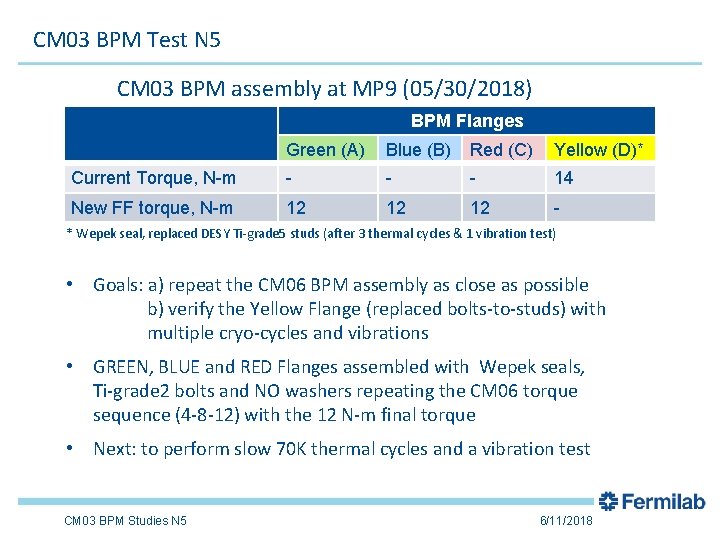 CM03 BPM Test N5

CM03 BPM assembly at MP9 (05/30/2018)

| | BPM Flanges | | | |
|---|---|---|---|---|
| | Green (A) | Blue (B) | Red (C) | Yellow (D)* |
| Current Torque, N-m | - | - | - | 14 |
| New FF torque, N-m | 12 | 12 | 12 | - |

* Wepek seal, replaced DESY Ti-grade5 studs (after 3 thermal cycles & 1 vibration test)

• Goals: a) repeat the CM06 BPM assembly as close as possible
b) verify the Yellow Flange (replaced bolts-to-studs) with multiple cryo-cycles and vibrations

• GREEN, BLUE and RED Flanges assembled with Wepek seals, Ti-grade2 bolts and NO washers repeating the CM06 torque sequence (4-8-12) with the 12 N-m final torque

• Next: to perform slow 70K thermal cycles and a vibration test

Fermilab

CM03 BPM Studies N5

6/11/2018